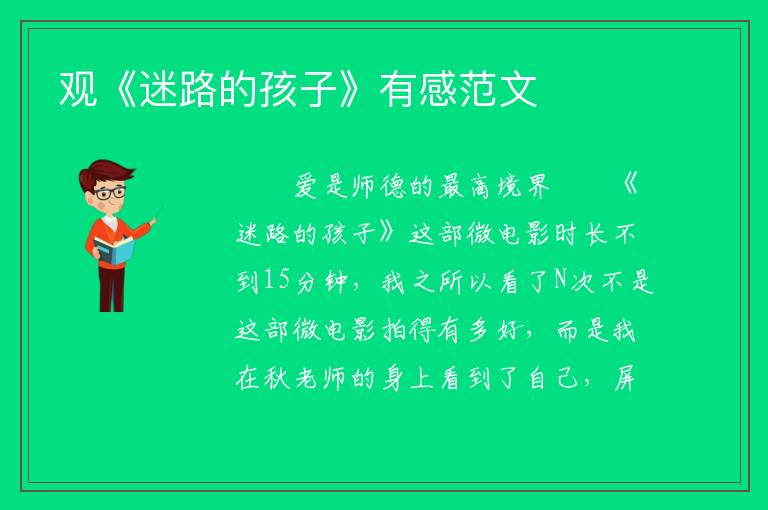 观《迷路的孩子》有感范文

爱是师德的最高境界　　《迷路的孩子》这部微电影时长不到15分钟，我之所以看了N次不是这部微电影拍得有多好，而是我在秋老师的身上看到了自己，屏